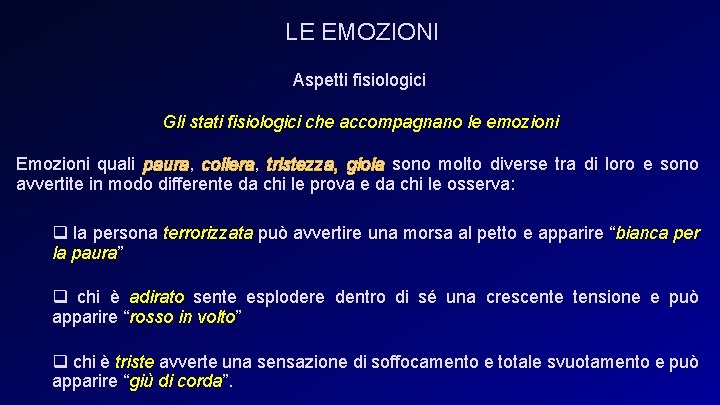 LE EMOZIONI

Aspetti fisiologici

Gli stati fisiologici che accompagnano le emozioni

Emozioni quali paura, collera, tristezza, gioia sono molto diverse tra di loro e sono avvertite in modo differente da chi le prova e da chi le osserva:

❑ la persona terrorizzata può avvertire una morsa al petto e apparire “bianca per la paura”

❑ chi è adirato sente esplodere dentro di sé una crescente tensione e può apparire “rosso in volto”

❑ chi è triste avverte una sensazione di soffocamento e totale svuotamento e può apparire “giù di corda”.